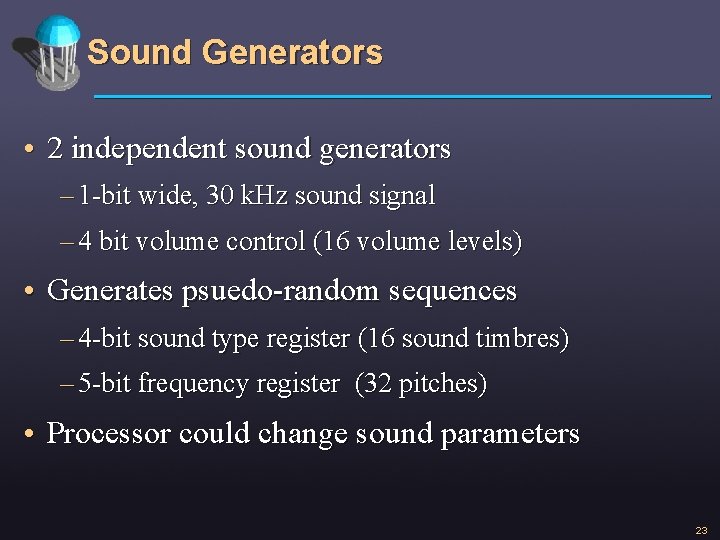 Sound Generators

• 2 independent sound generators

– 1-bit wide, 30 kHz sound signal

– 4 bit volume control (16 volume levels)

• Generates psuedo-random sequences

– 4-bit sound type register (16 sound timbres)

– 5-bit frequency register (32 pitches)

• Processor could change sound parameters

23